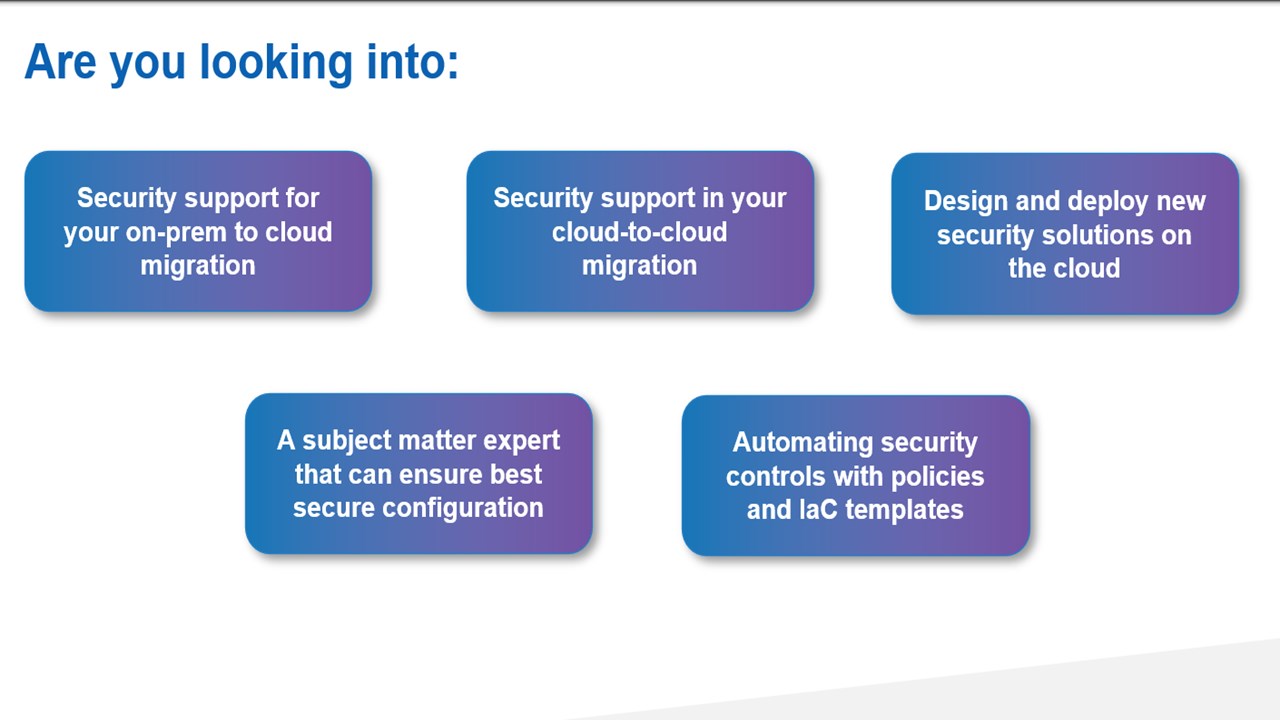 Are you looking into:

Security support for your on-prem to cloud migration

Security support in your cloud-to-cloud migration

Design and deploy new security solutions on the cloud

A subject matter expert that can ensure best secure configuration

Automating security controls with policies and IaC templates